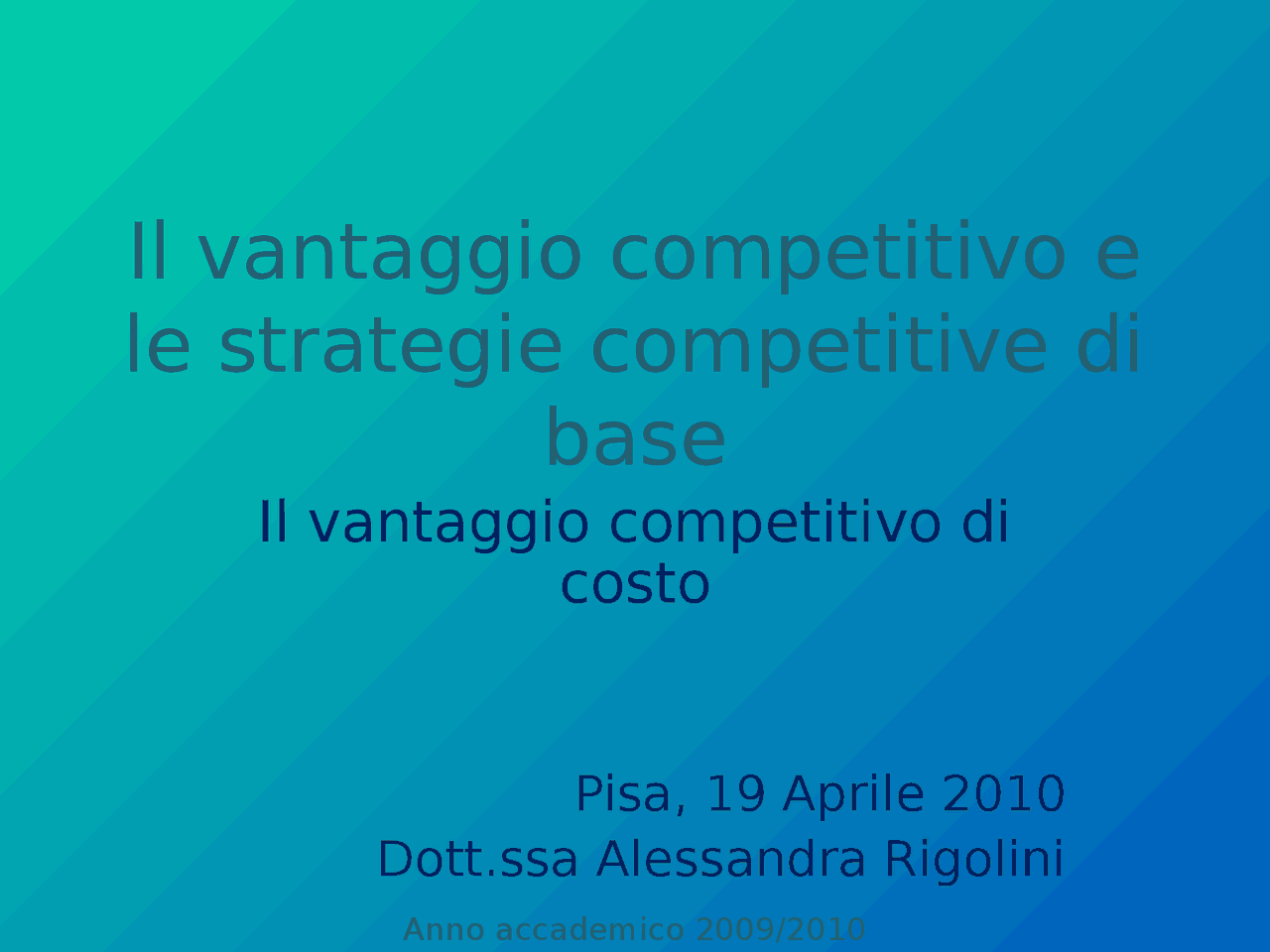 Il vantaggio competitivo e le strategie competitive di base

Il vantaggio competitivo di costo

Pisa, 19 Aprile 2010

Dott.ssa Alessandra Rigolini

Anno accademico 2009/2010